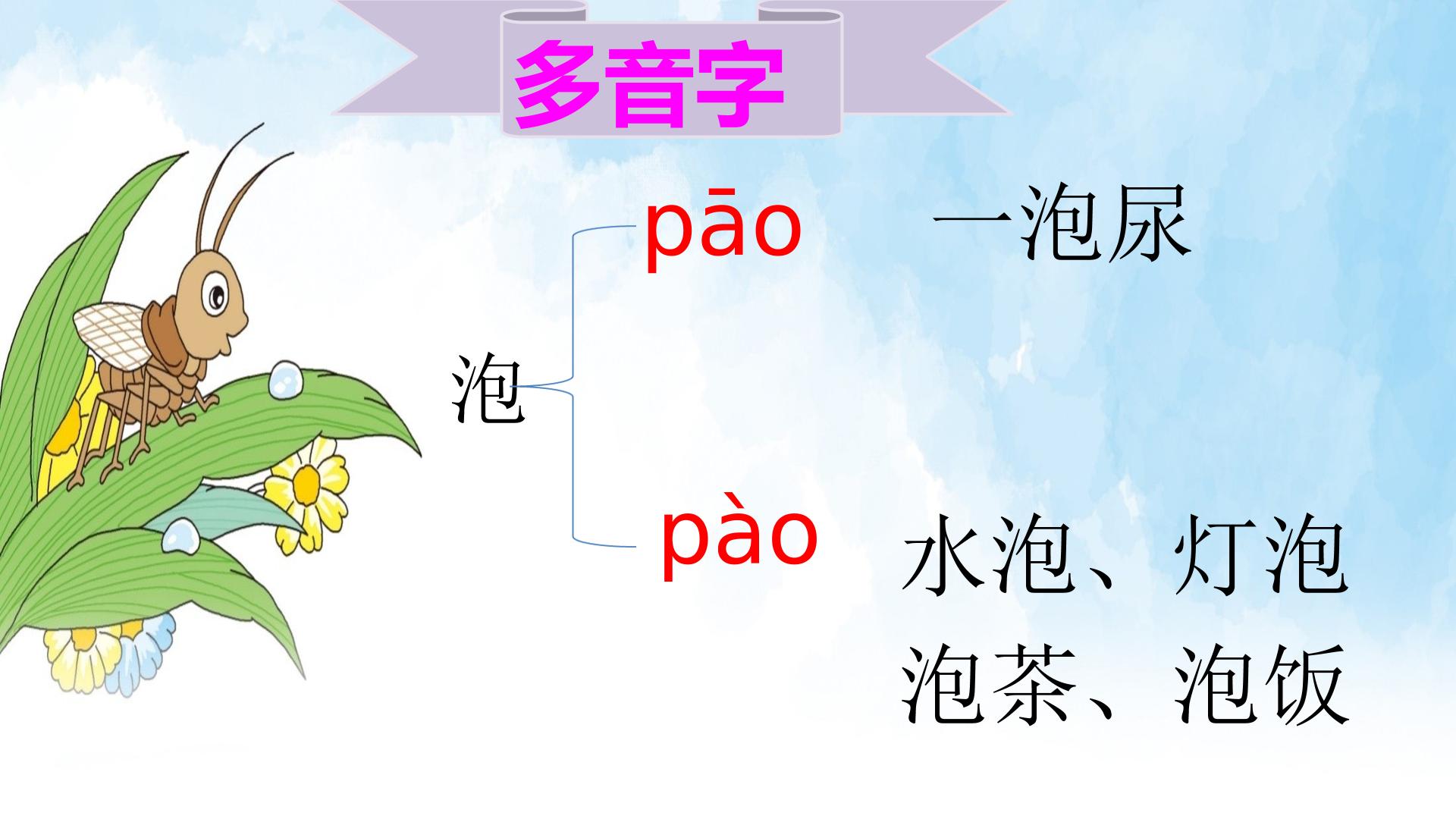 多音字

泡

pāo 一泡尿

pào 水泡、灯泡
泡茶、泡饭